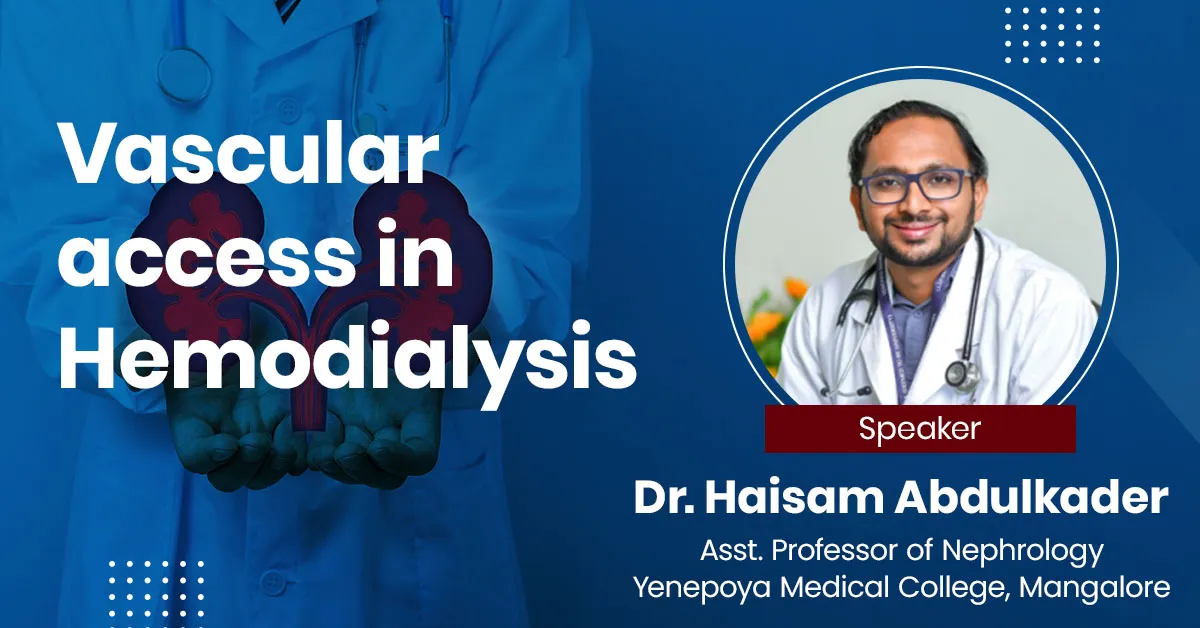 Vascular access in Hemodialysis

Speaker

Dr. Haisam Abdulkader

Asst. Professor of Nephrology
Yenepoya Medical College, Mangalore